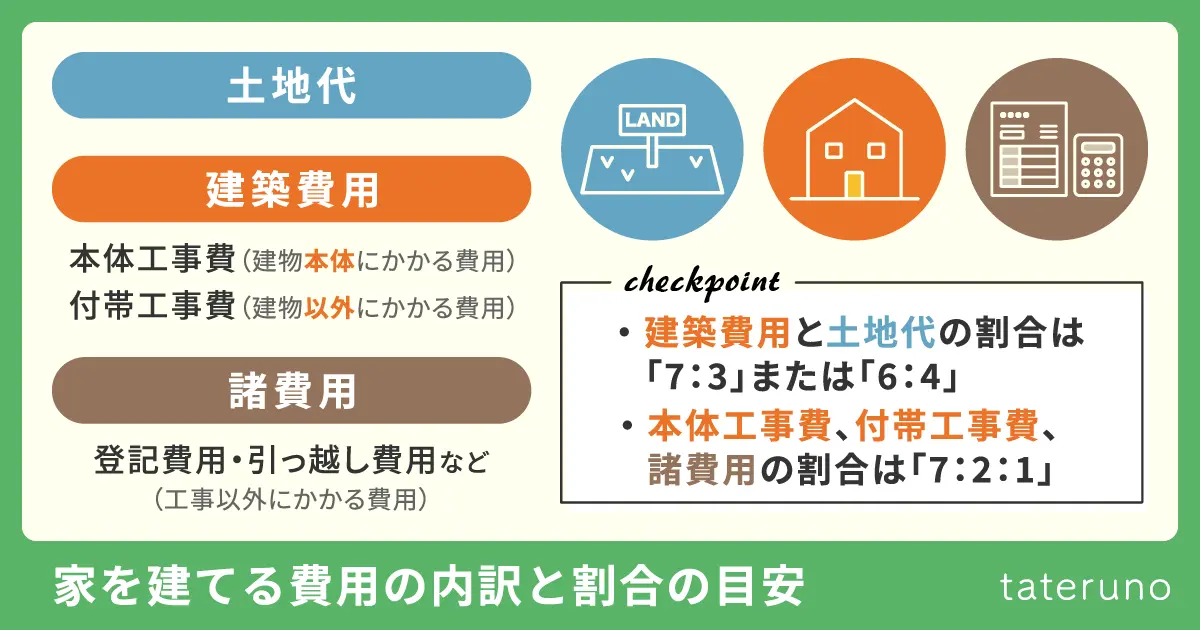 土地代

建築費用

本体工事費（建物本体にかかる費用）
付帯工事費（建物以外にかかる費用）

諸費用

登記費用・引っ越し費用など
（工事以外にかかる費用）

LAND

checkpoint

・建築費用と土地代の割合は「7：3」または「6：4」
・本体工事費、付帯工事費、諸費用の割合は「7：2：1」

家を建てる費用の内訳と割合の目安

tateruno